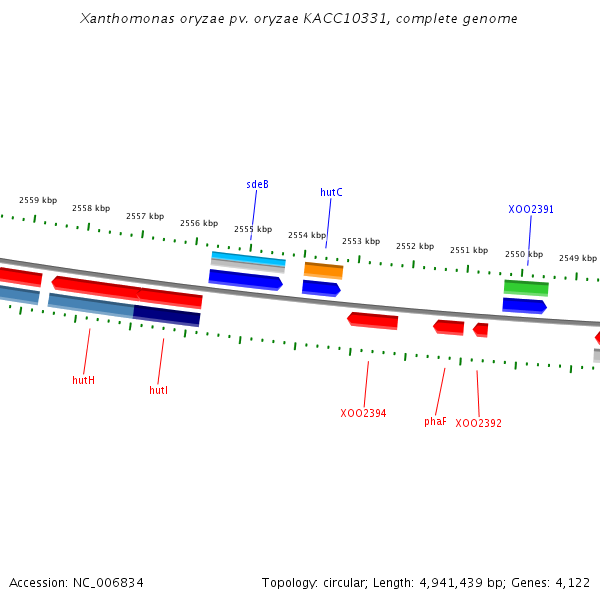 Xanthomonas oryzae pv. oryzae KACC10331, complete genome

sdeB
hutC
XOO2391

2559 kbp
2558 kbp
2557 kbp
2556 kbp
2555 kbp
2554 kbp
2553 kbp
2552 kbp
2551 kbp
2550 kbp
2549 kbp

hutH
hutI
XOO2394
phaF
XOO2392

Accession: NC_006834
Topology: circular; Length: 4,941,439 bp; Genes: 4,122